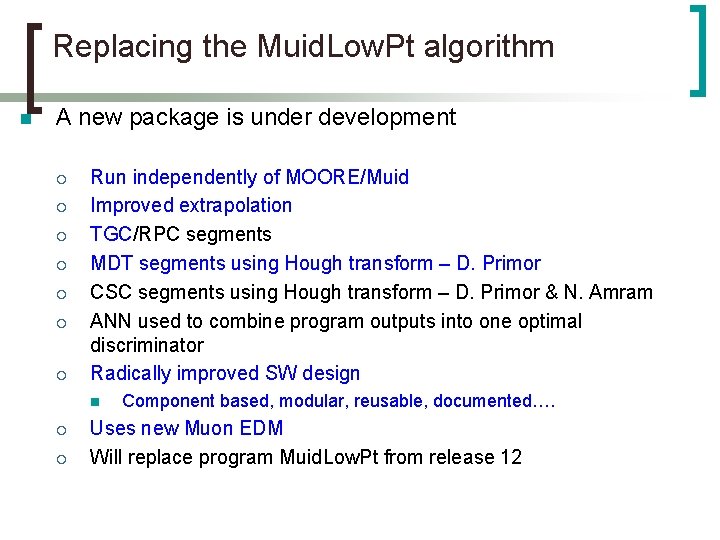 Replacing the MuidLowPt algorithm

A new package is under development

Run independently of MOORE/Muid
Improved extrapolation
TGC/RPC segments
MDT segments using Hough transform – D. Primor
CSC segments using Hough transform – D. Primor & N. Amram
ANN used to combine program outputs into one optimal discriminator
Radically improved SW design
Component based, modular, reusable, documented….
Uses new Muon EDM
Will replace program MuidLowPt from release 12